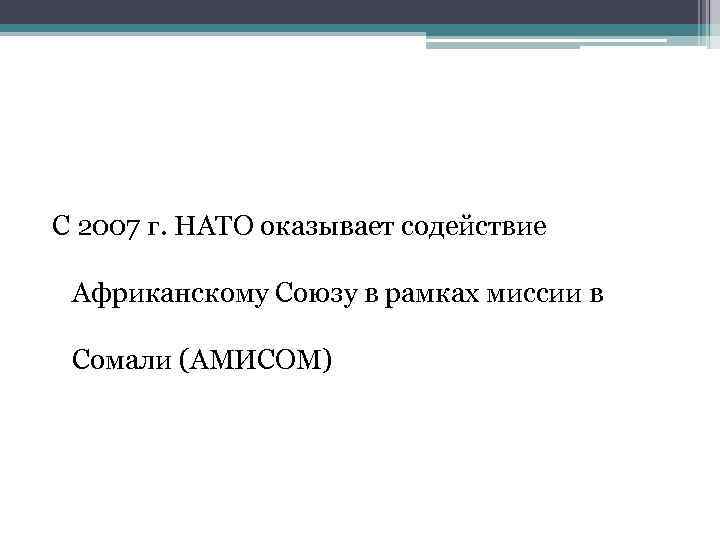 С 2007 г. НАТО оказывает содействие Африканскому Союзу в рамках миссии в Сомали (АМИСОМ)